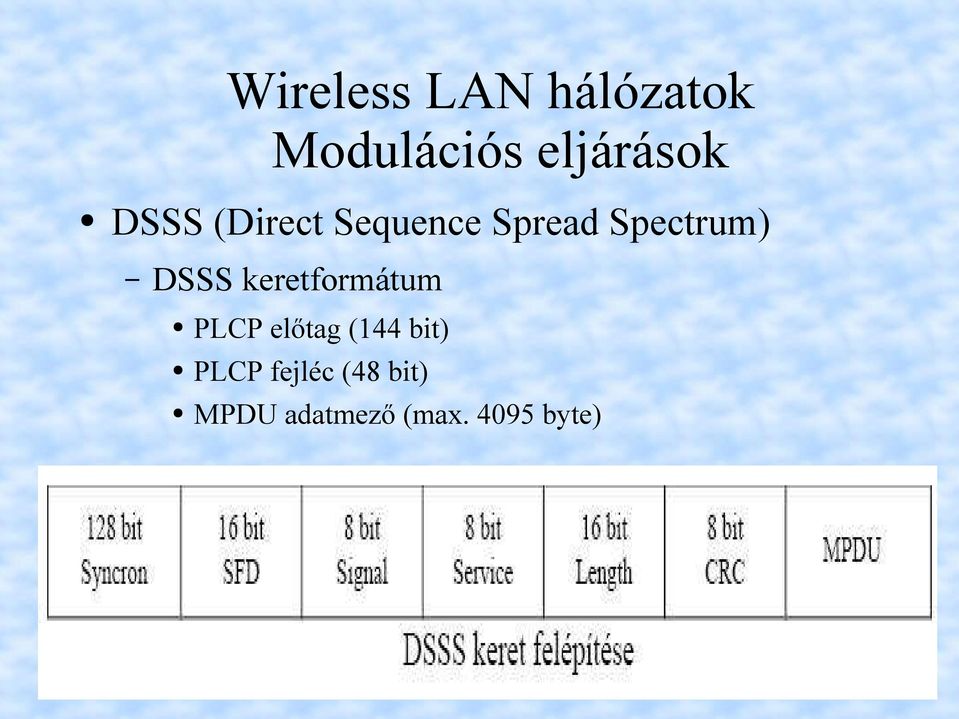 Wireless LAN hálózatok
Modulációs eljárások

• DSSS (Direct Sequence Spread Spectrum)
– DSSS keretformátum
• PLCP előtag (144 bit)
• PLCP fejléc (48 bit)
• MPDU adatmező (max. 4095 byte)

| 128 bit Syncron | 16 bit SFD | 8 bit Signal | 8 bit Service | 16 bit Length | 8 bit CRC | MPDU |
|---|---|---|---|---|---|---|

DSSS keret felépítése